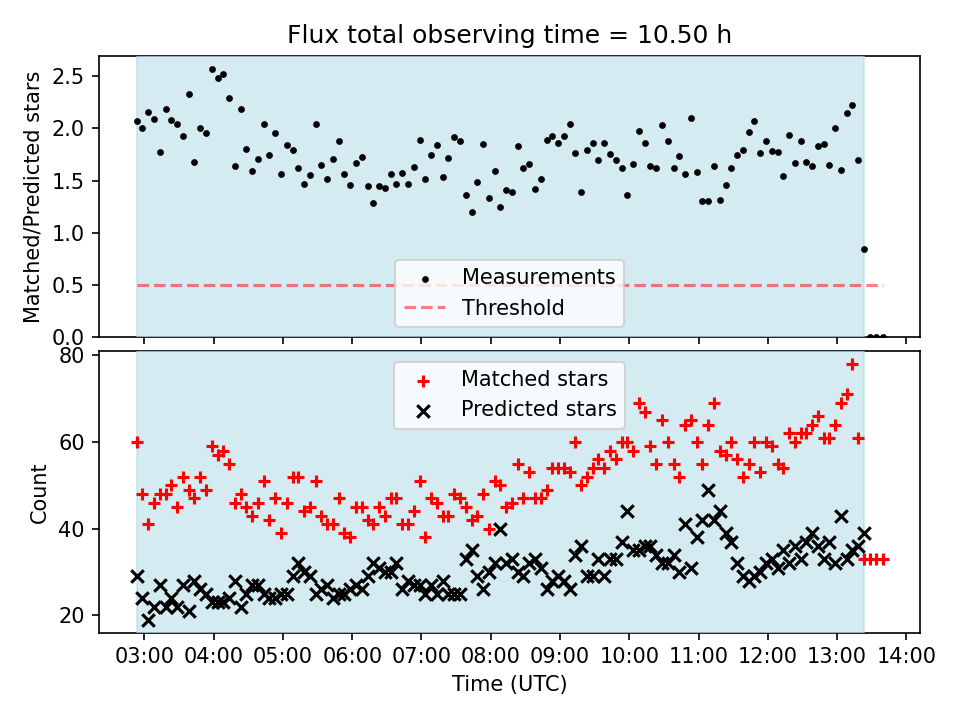 Flux total observing time = 10.50 h

Matched/Predicted stars

2.5
2.0
1.5
1.0
0.5
0.0

Measurements
Threshold

Count

80
60
40
20

Matched stars
Predicted stars

03:00 04:00 05:00 06:00 07:00 08:00 09:00 10:00 11:00 12:00 13:00 14:00

Time (UTC)